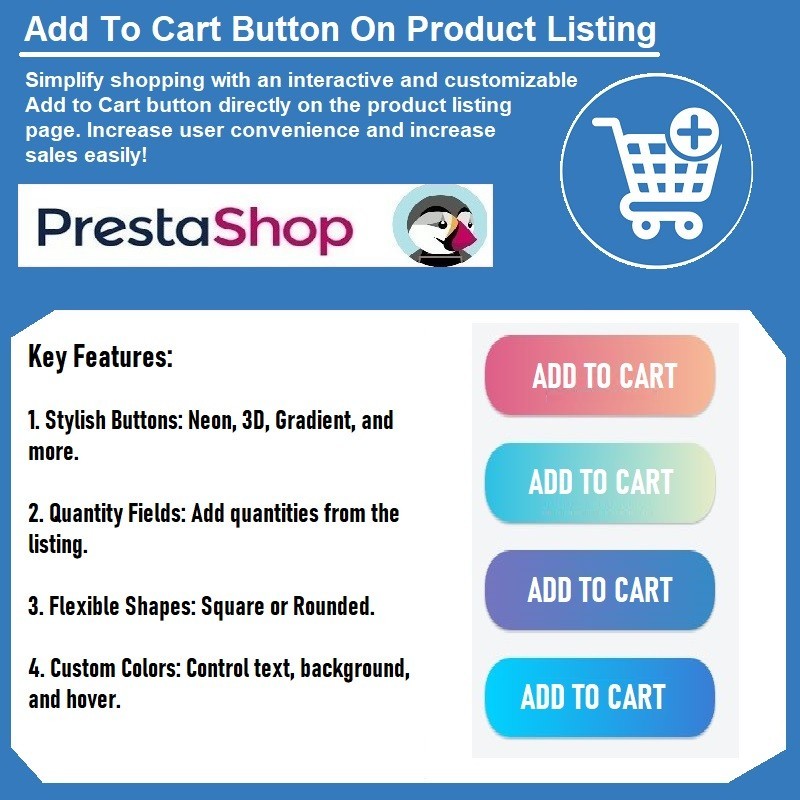 Add To Cart Button On Product Listing

Simplify shopping with an interactive and customizable Add to Cart button directly on the product listing page. Increase user convenience and increase sales easily!

PrestaShop

Key Features:

1. Stylish Buttons: Neon, 3D, Gradient, and more.

2. Quantity Fields: Add quantities from the listing.

3. Flexible Shapes: Square or Rounded.

4. Custom Colors: Control text, background, and hover.

ADD TO CART

ADD TO CART

ADD TO CART

ADD TO CART